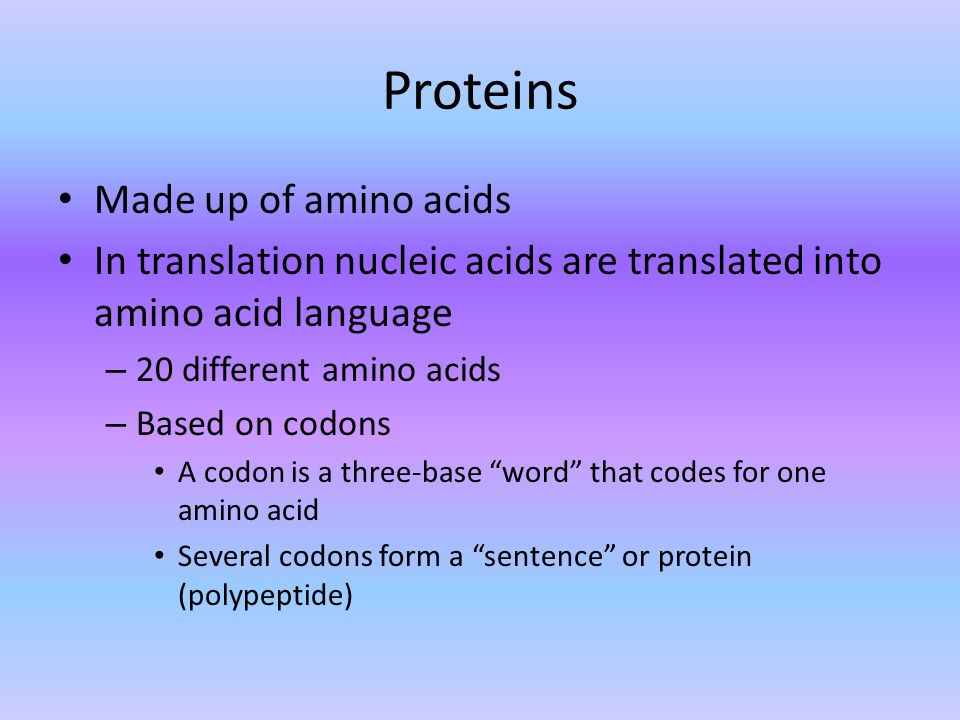 Proteins

• Made up of amino acids
• In translation nucleic acids are translated into amino acid language
  – 20 different amino acids
  – Based on codons
    • A codon is a three-base “word” that codes for one amino acid
    • Several codons form a “sentence” or protein (polypeptide)